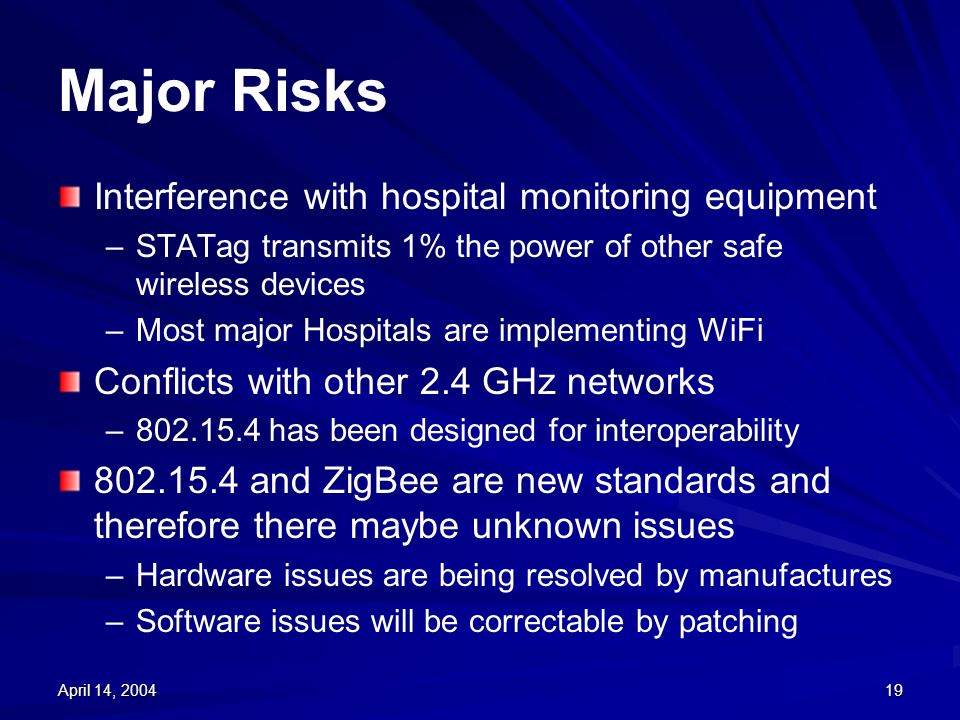 Major Risks

Interference with hospital monitoring equipment

– STATag transmits 1% the power of other safe wireless devices

– Most major Hospitals are implementing WiFi

Conflicts with other 2.4 GHz networks

– 802.15.4 has been designed for interoperability

802.15.4 and ZigBee are new standards and therefore there maybe unknown issues

– Hardware issues are being resolved by manufactures

– Software issues will be correctable by patching

April 14, 2004

19